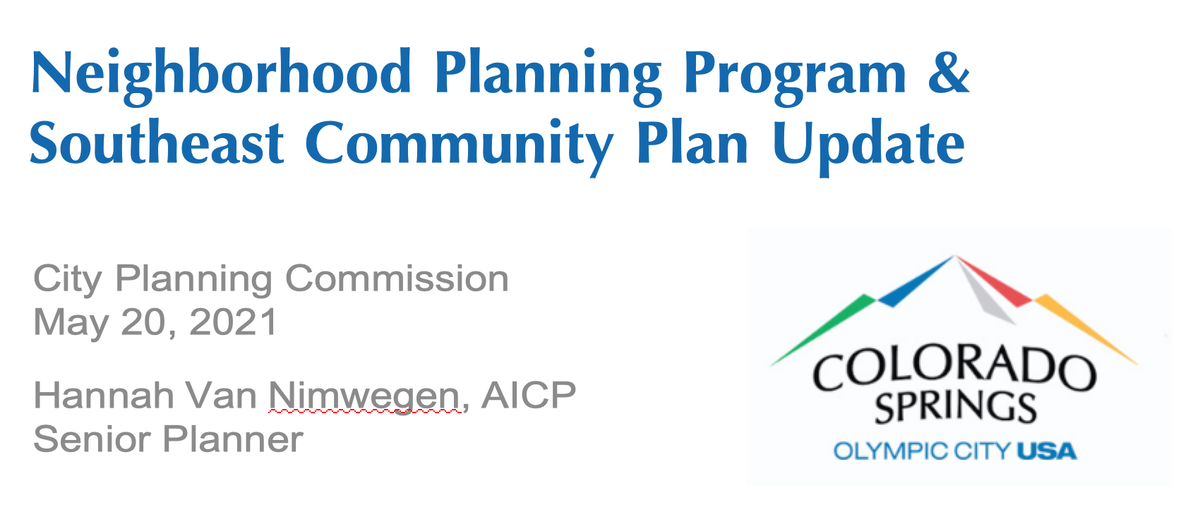 Neighborhood Planning Program & Southeast Community Plan Update

City Planning Commission
May 20, 2021

Hannah Van Nimwegen, AICP
Senior Planner

COLORADO
SPRINGS
OLYMPIC CITY USA